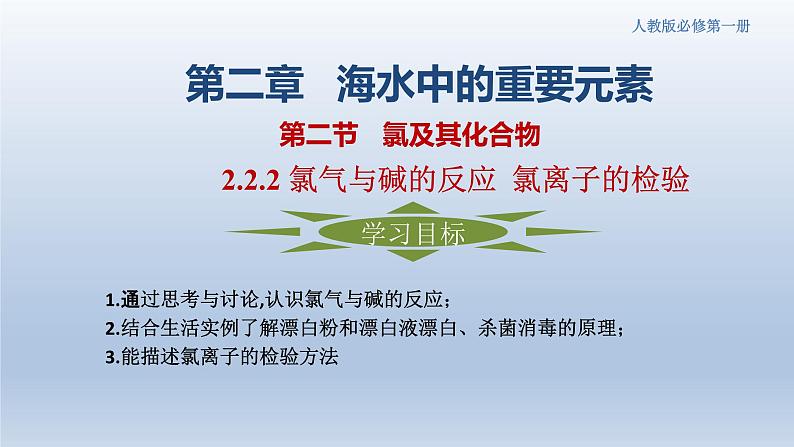 人教版必修第一册

第二章　海水中的重要元素

第二节　氯及其化合物

2.2.2 氯气与碱的反应  氯离子的检验

学习目标

1.通过思考与讨论,认识氯气与碱的反应；

2.结合生活实例了解漂白粉和漂白液漂白、杀菌消毒的原理；

3.能描述氯离子的检验方法